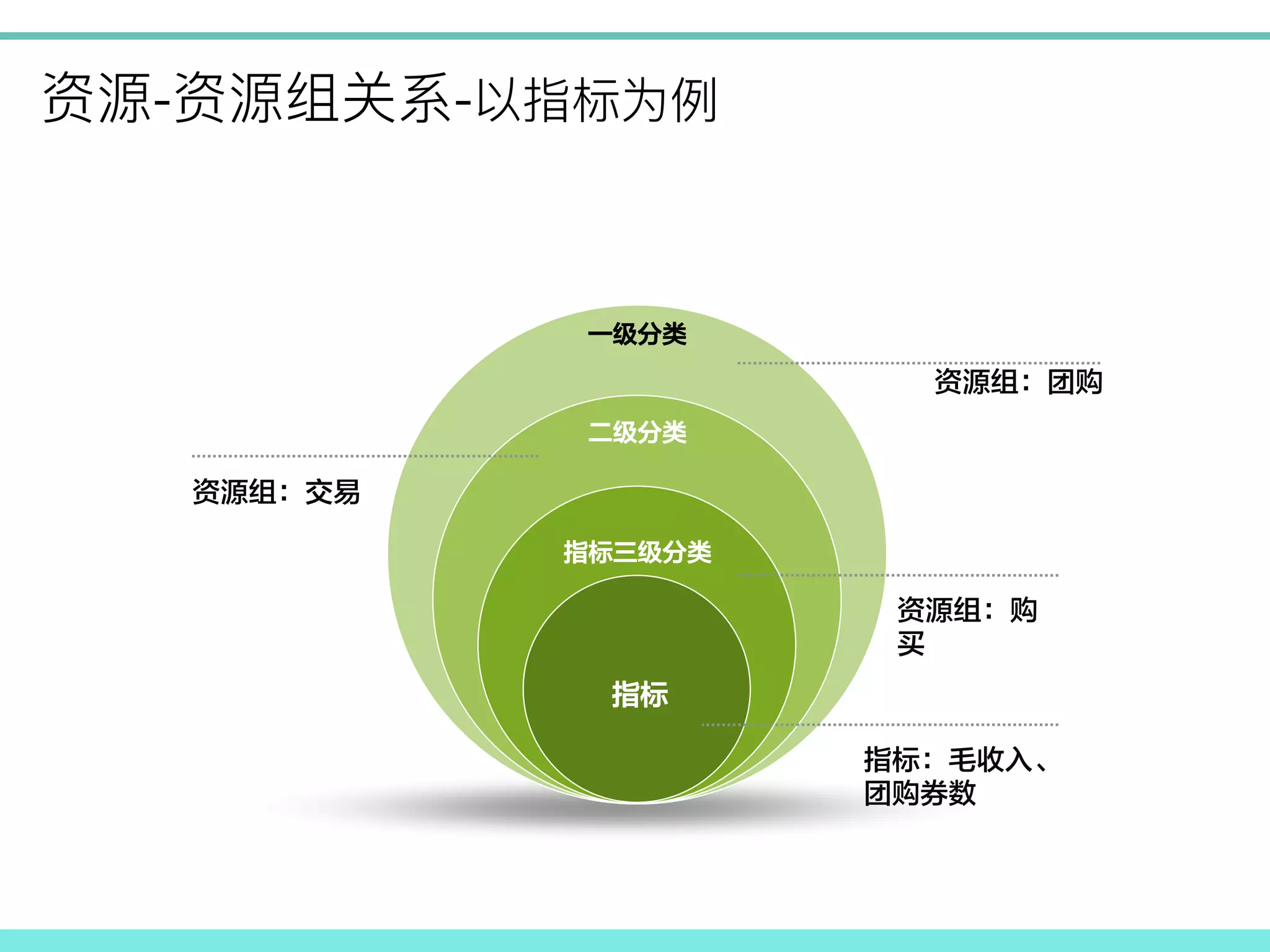 资源-资源组关系-以指标为例

一级分类

资源组：团购

二级分类

资源组：交易

指标三级分类

资源组：购买

指标

指标：毛收入、团购券数